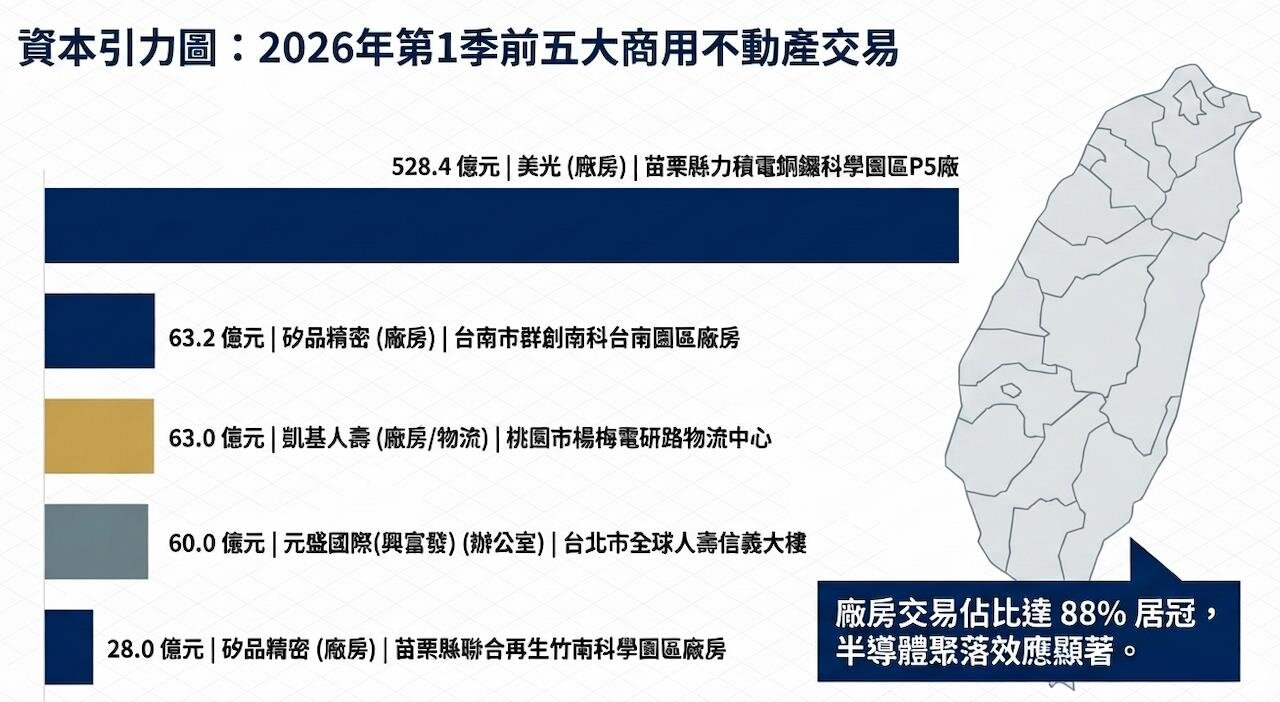 資本引力圖：2026年第1季前五大商用不動產交易

528.4 億元 | 美光 (廠房) | 苗栗縣力積電銅鑼科學園區P5廠

63.2 億元 | 矽品精密 (廠房) | 台南市群創南科台南園區廠房

63.0 億元 | 凱基人壽 (廠房/物流) | 桃園市楊梅電研路物流中心

60.0 億元 | 元盛國際(興富發) (辦公室) | 台北市全球人壽信義大樓

28.0 億元 | 矽品精密 (廠房) | 苗栗縣聯合再生竹南科學園區廠房

廠房交易佔比達 88% 居冠，半導體聚落效應顯著。